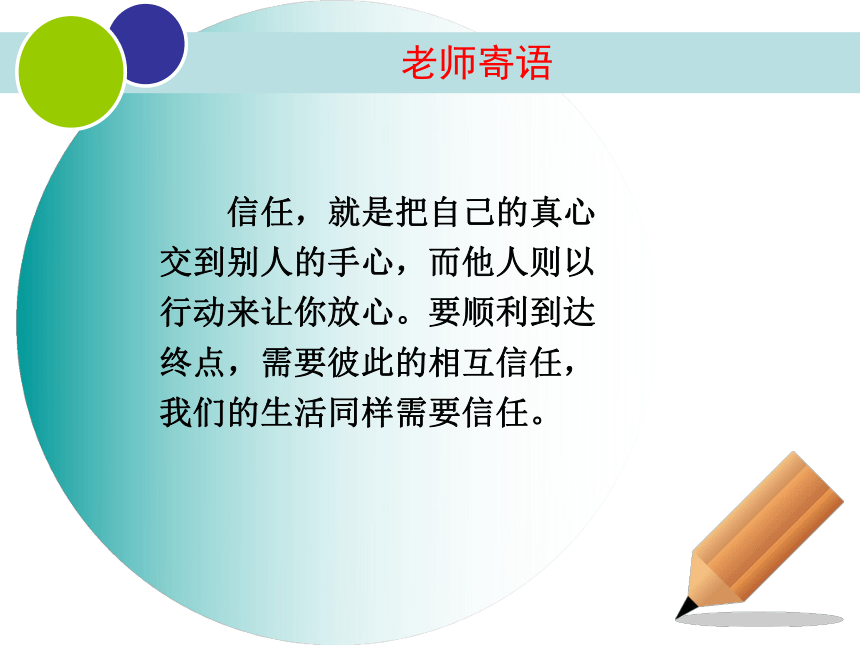 老师寄语

信任，就是把自己的真心交到别人的手心，而他人则以行动来让你放心。要顺利到达终点，需要彼此的相互信任，我们的生活同样需要信任。